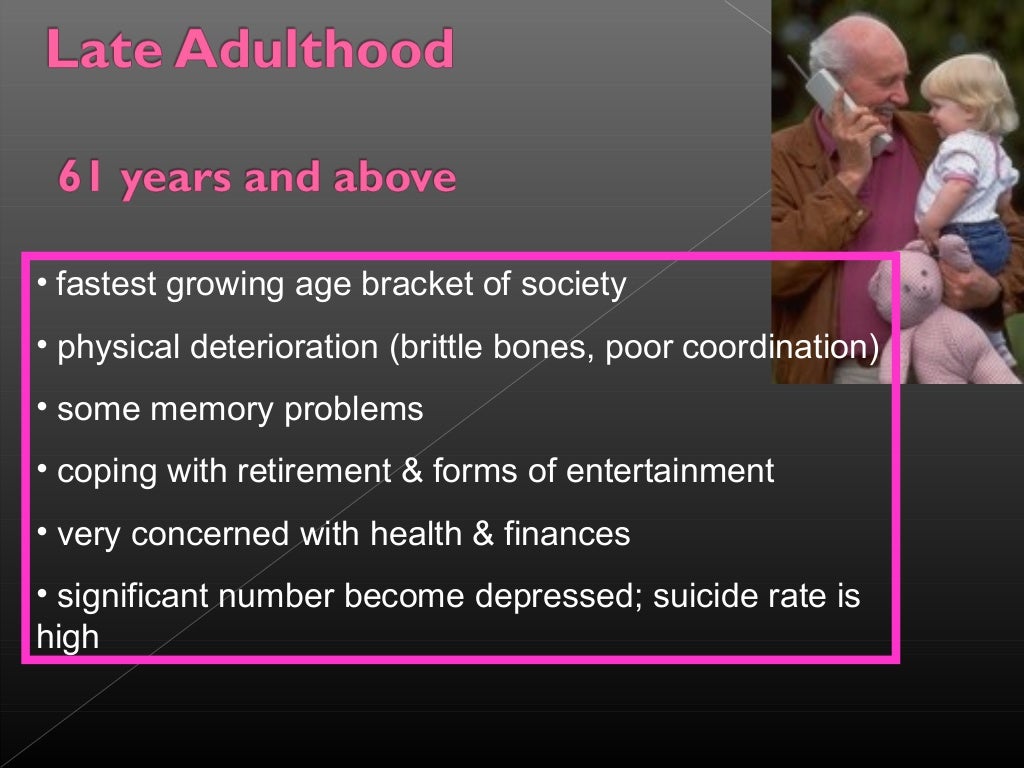 Late Adulthood

61 years and above

• fastest growing age bracket of society

• physical deterioration (brittle bones, poor coordination)

• some memory problems

• coping with retirement & forms of entertainment

• very concerned with health & finances

• significant number become depressed; suicide rate is high